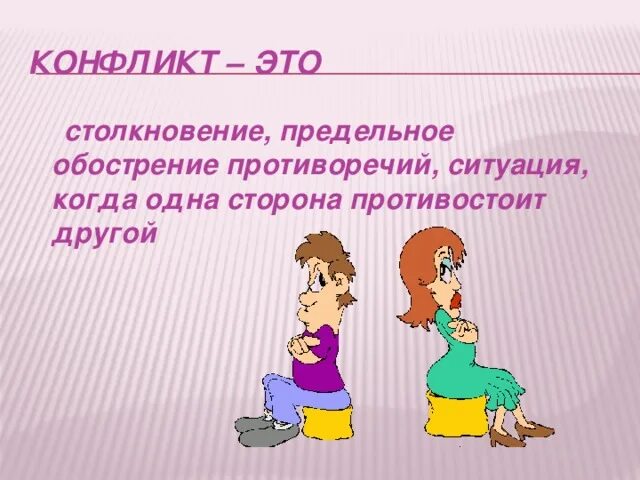 КОНФЛИКТ – ЭТО

столкновение, предельное обострение противоречий, ситуация, когда одна сторона противостоит другой